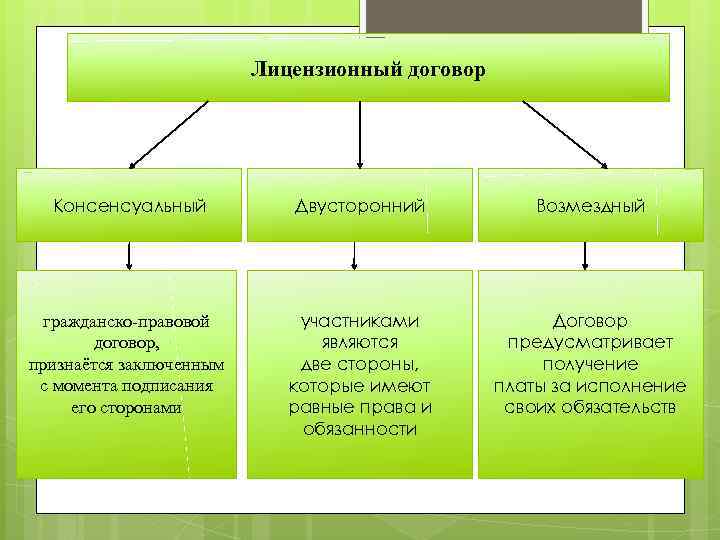 Лицензионный договор

Консенсуальный

Двусторонний

Возмездный

гражданско-правовой договор, признаётся заключенным с момента подписания его сторонами

участниками являются две стороны, которые имеют равные права и обязанности

Договор предусматривает получение платы за исполнение своих обязательств